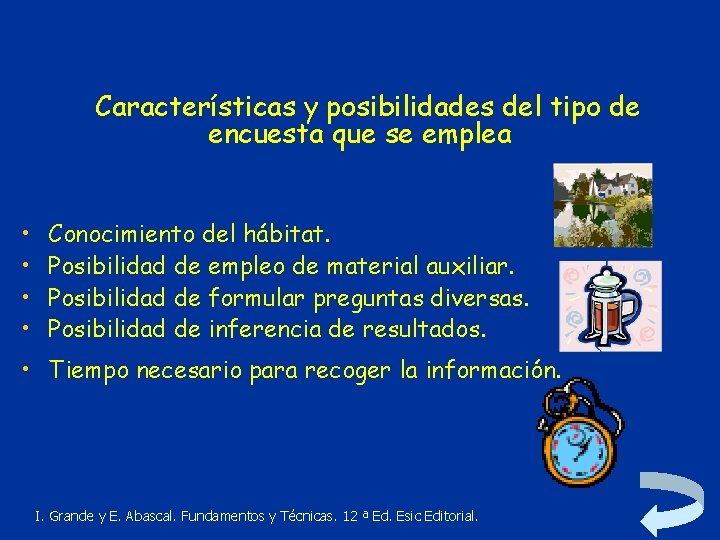 Características y posibilidades del tipo de encuesta que se emplea

• Conocimiento del hábitat.
• Posibilidad de empleo de material auxiliar.
• Posibilidad de formular preguntas diversas.
• Posibilidad de inferencia de resultados.
• Tiempo necesario para recoger la información.

I. Grande y E. Abascal. Fundamentos y Técnicas. 12 ª Ed. Esic Editorial.